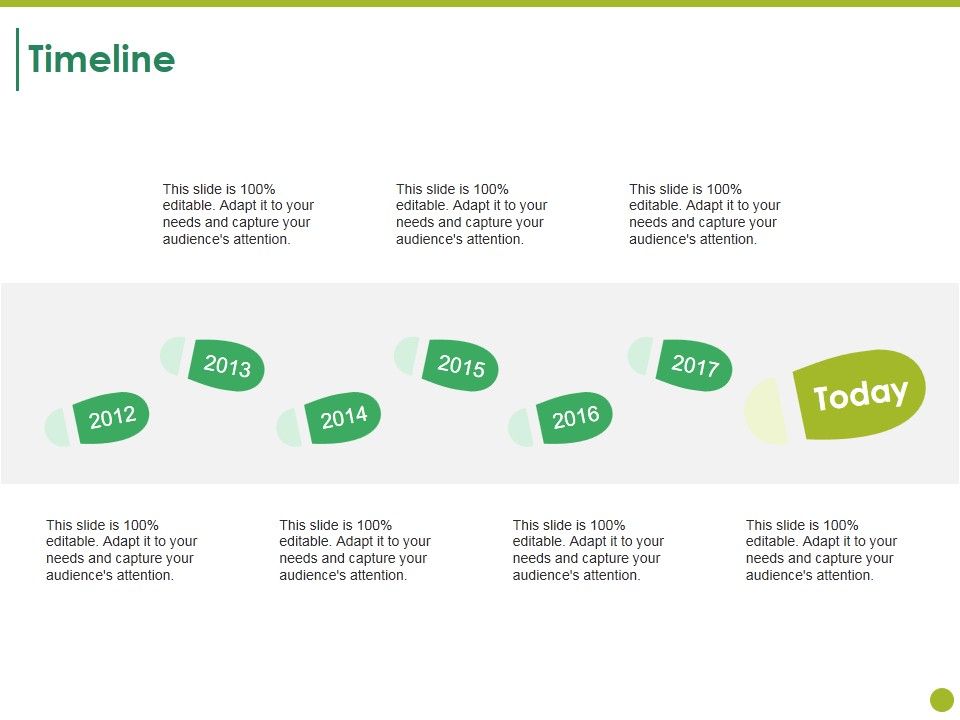 Timeline

This slide is 100% editable. Adapt it to your needs and capture your audience's attention.

This slide is 100% editable. Adapt it to your needs and capture your audience's attention.

This slide is 100% editable. Adapt it to your needs and capture your audience's attention.

2012

2013

2014

2015

2016

2017

Today

This slide is 100% editable. Adapt it to your needs and capture your audience's attention.

This slide is 100% editable. Adapt it to your needs and capture your audience's attention.

This slide is 100% editable. Adapt it to your needs and capture your audience's attention.

This slide is 100% editable. Adapt it to your needs and capture your audience's attention.